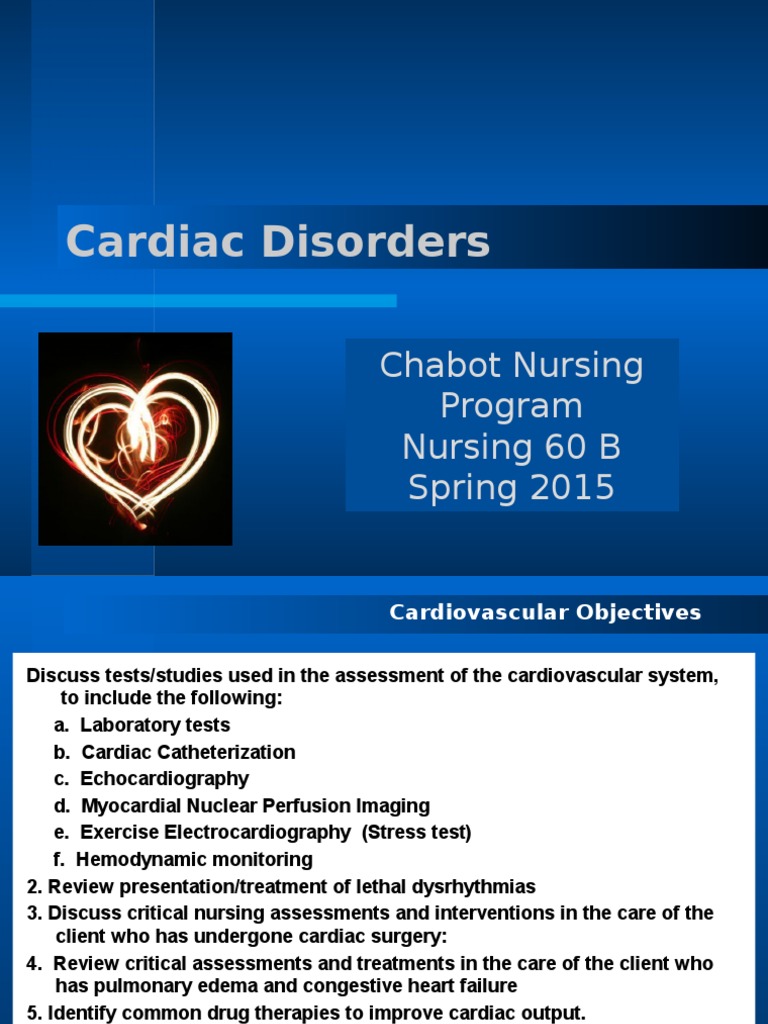 Cardiac Disorders

Chabot Nursing Program
Nursing 60 B
Spring 2015

Cardiovascular Objectives

Discuss tests/studies used in the assessment of the cardiovascular system, to include the following:
a. Laboratory tests
b. Cardiac Catheterization
c. Echocardiography
d. Myocardial Nuclear Perfusion Imaging
e. Exercise Electrocardiography (Stress test)
f. Hemodynamic monitoring
2. Review presentation/treatment of lethal dysrhythmias
3. Discuss critical nursing assessments and interventions in the care of the client who has undergone cardiac surgery:
4. Review critical assessments and treatments in the care of the client who has pulmonary edema and congestive heart failure
5. Identify common drug therapies to improve cardiac output.